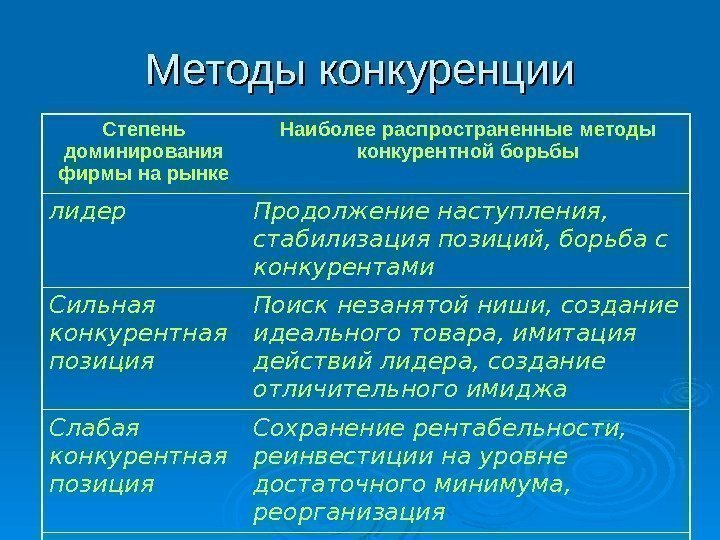 Методы конкуренции

| Степень доминирования фирмы на рынке | Наиболее распространенные методы конкурентной борьбы |
|---|---|
| лидер | Продолжение наступления, стабилизация позиций, борьба с конкурентами |
| Сильная конкурентная позиция | Поиск незанятой ниши, создание идеального товара, имитация действий лидера, создание отличительного имиджа |
| Слабая конкурентная позиция | Сохранение рентабельности, реинвестиции на уровне достаточного минимума, реорганизация |